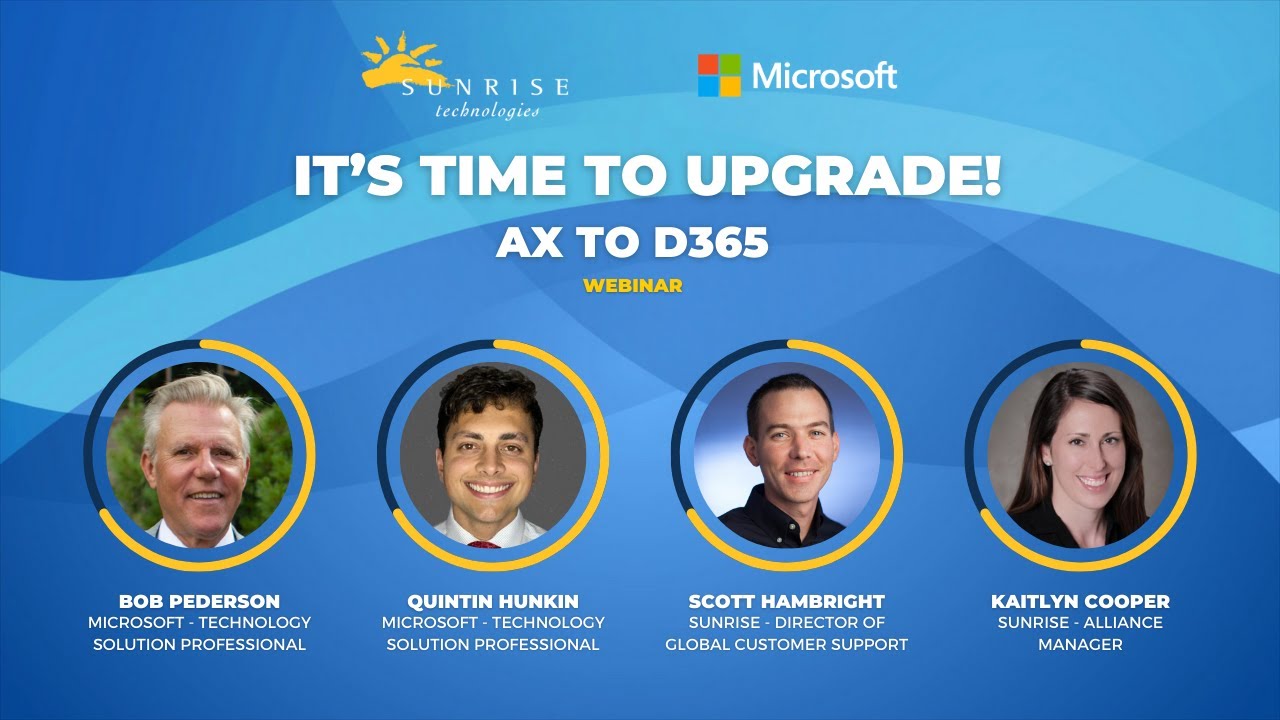 SUNRISE
technologies

Microsoft

IT'S TIME TO UPGRADE!
AX TO D365
WEBINAR

BOB PEDERSON
MICROSOFT - TECHNOLOGY SOLUTION PROFESSIONAL

QUINTIN HUNKIN
MICROSOFT - TECHNOLOGY SOLUTION PROFESSIONAL

SCOTT HAMBRIGHT
SUNRISE - DIRECTOR OF GLOBAL CUSTOMER SUPPORT

KAITLYN COOPER
SUNRISE - ALLIANCE MANAGER